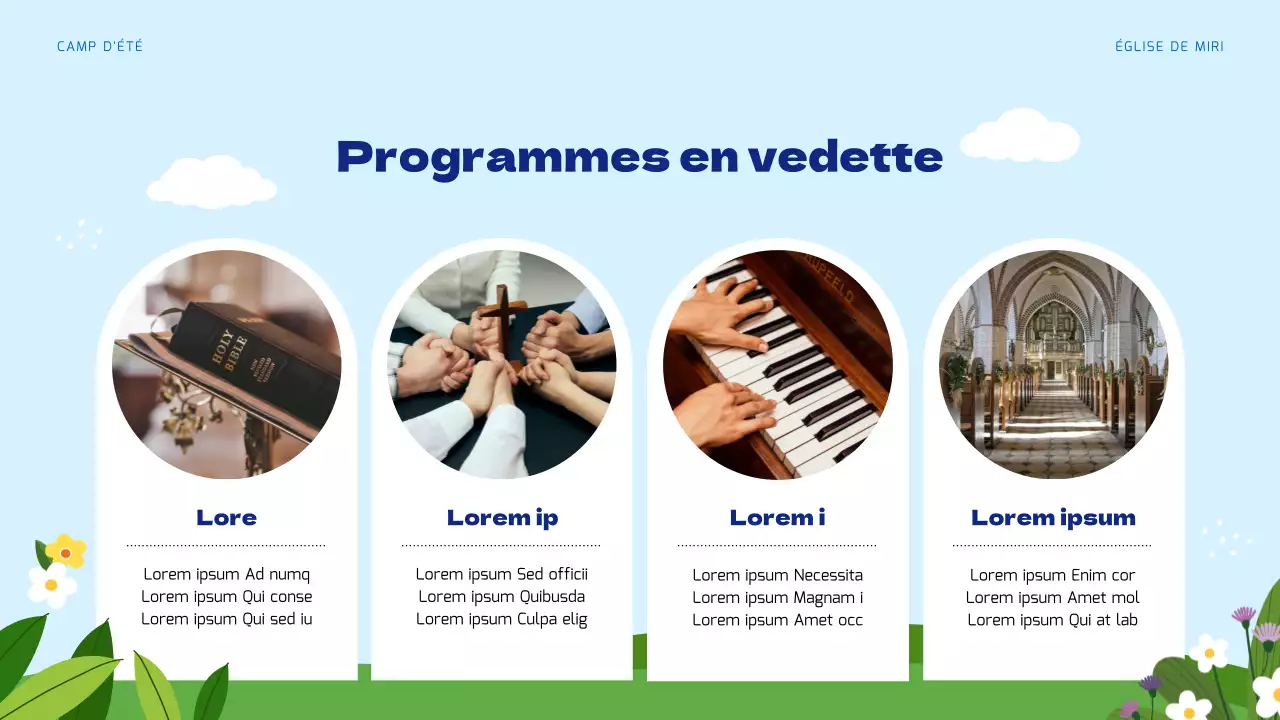 CAMP D'ÉTÉ

ÉGLISE DE MIRI

Programmes en vedette

HOLY BIBLE

Lore

Lorem ipsum Ad numq
Lorem ipsum Qui conse
Lorem ipsum Qui sed iu

Lorem ip

Lorem ipsum Sed officii
Lorem ipsum Quibusda
Lorem ipsum Culpa elig

Lorem i

Lorem ipsum Necessita
Lorem ipsum Magnam i
Lorem ipsum Amet occ

Lorem ipsum

Lorem ipsum Enim cor
Lorem ipsum Amet mol
Lorem ipsum Qui at lab